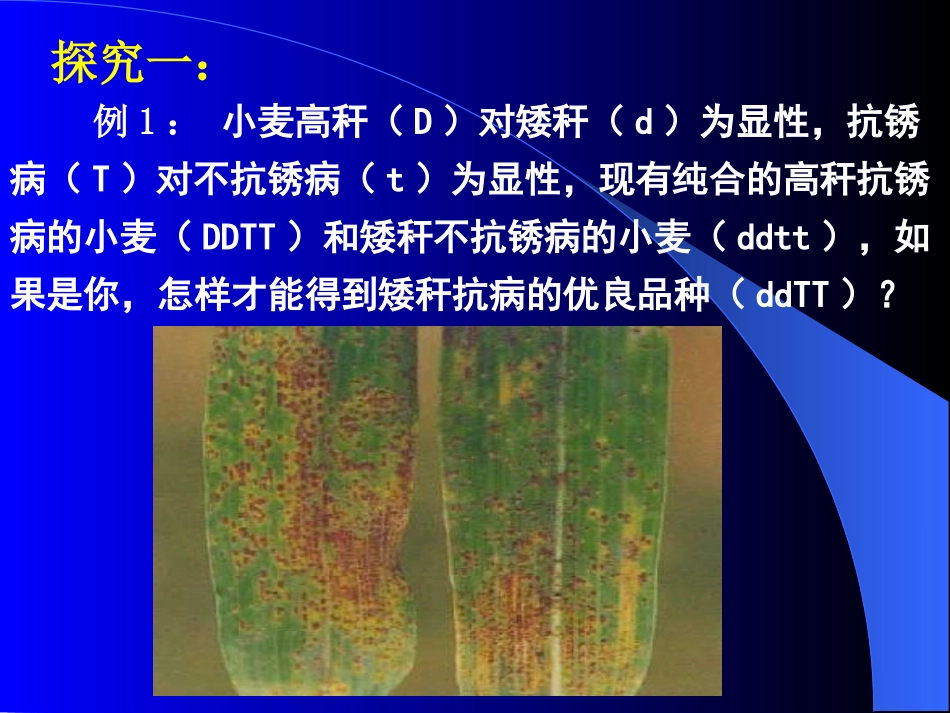 探究一：

例1： 小麦高秆（D）对矮秆（d）为显性，抗锈病（T）对不抗锈病（t）为显性，现有纯合的高秆抗锈病的小麦（DDTT）和矮秆不抗锈病的小麦（ddtt），如果是你，怎样才能得到矮秆抗病的优良品种（ddTT）？